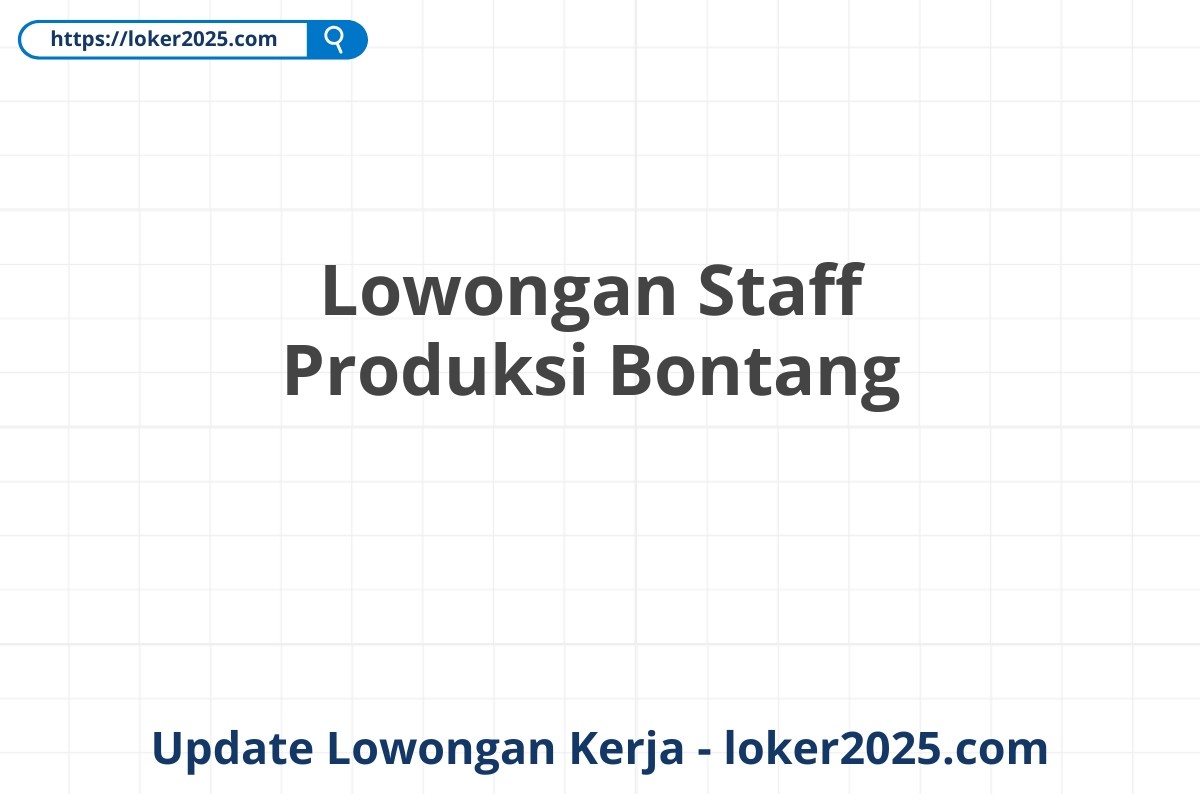 https://loker2025.com

Lowongan Staff Produksi Bontang

Update Lowongan Kerja - loker2025.com